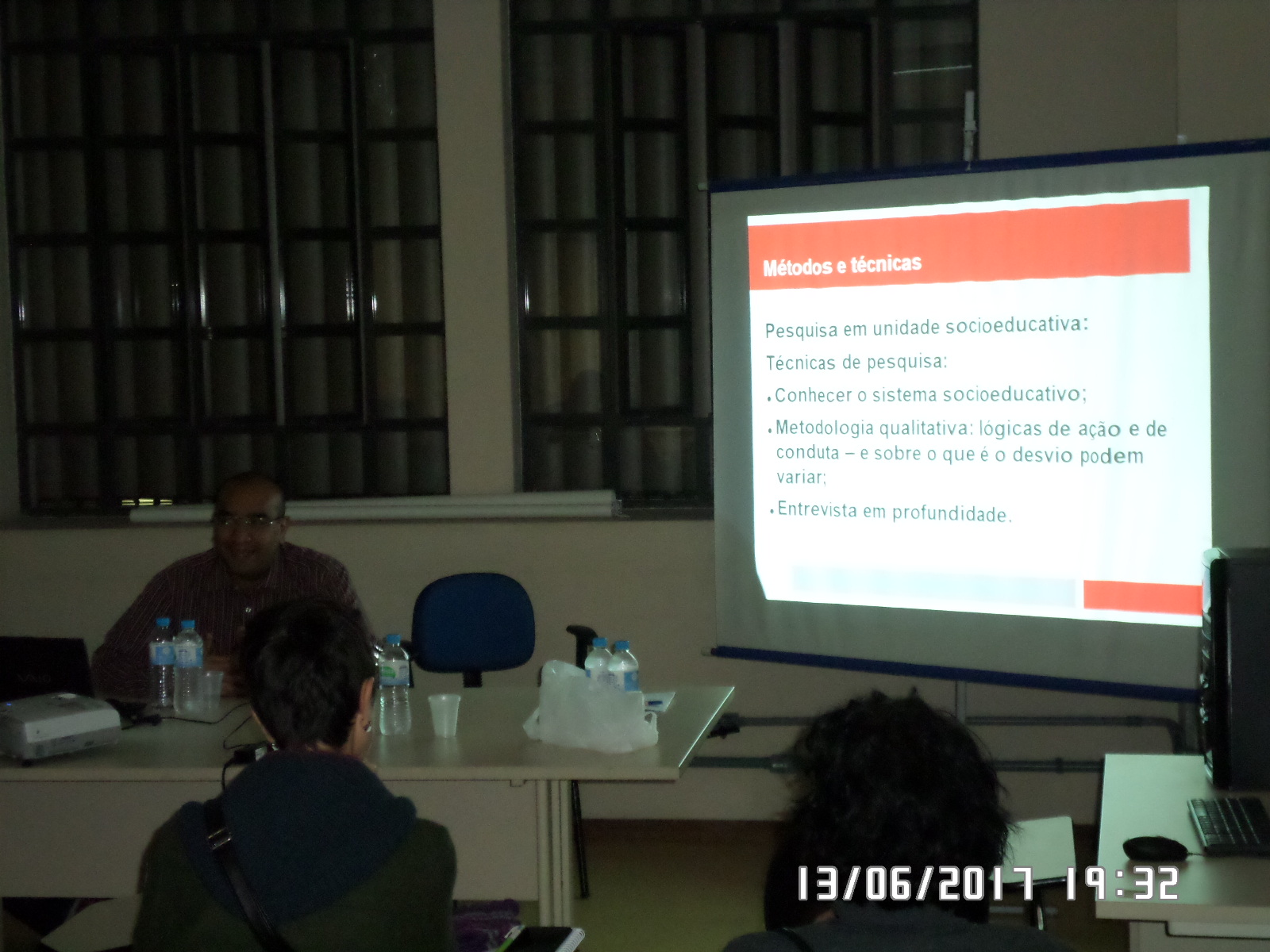 Métodos e técnicas

Pesquisa em unidade socioeducativa:

Técnicas de pesquisa:

• Conhecer o sistema socioeducativo;

• Metodologia qualitativa: lógicas de ação e de conduta – e sobre o que é o desvio podem variar;

• Entrevista em profundidade.

VAIO

13/06/2017 19:32